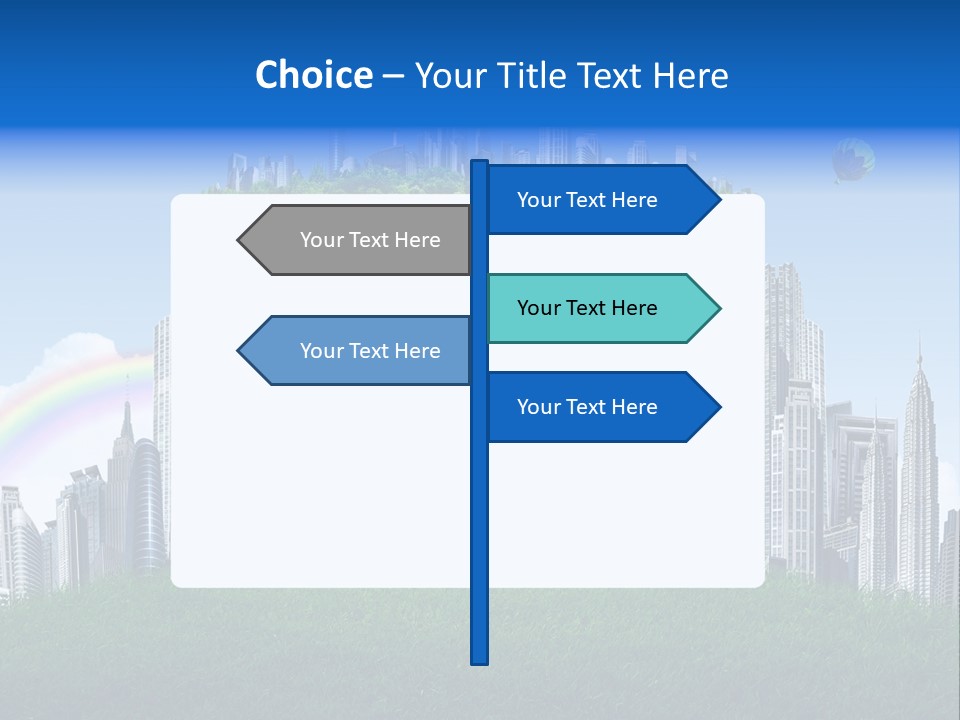 Choice – Your Title Text Here

Your Text Here

Your Text Here

Your Text Here

Your Text Here

Your Text Here